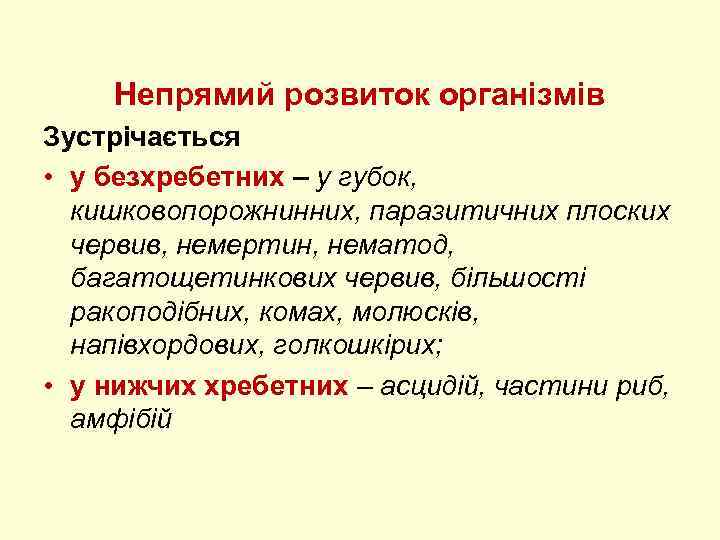 Непрямий розвиток організмів

Зустрічається

• у безхребетних – у губок, кишковопорожнинних, паразитичних плоских червив, немертин, нематод, багатощетинкових червив, більшості ракоподібних, комах, молюсків, напівхордових, голкошкірих;

• у нижчих хребетних – асцидій, частини риб, амфібій